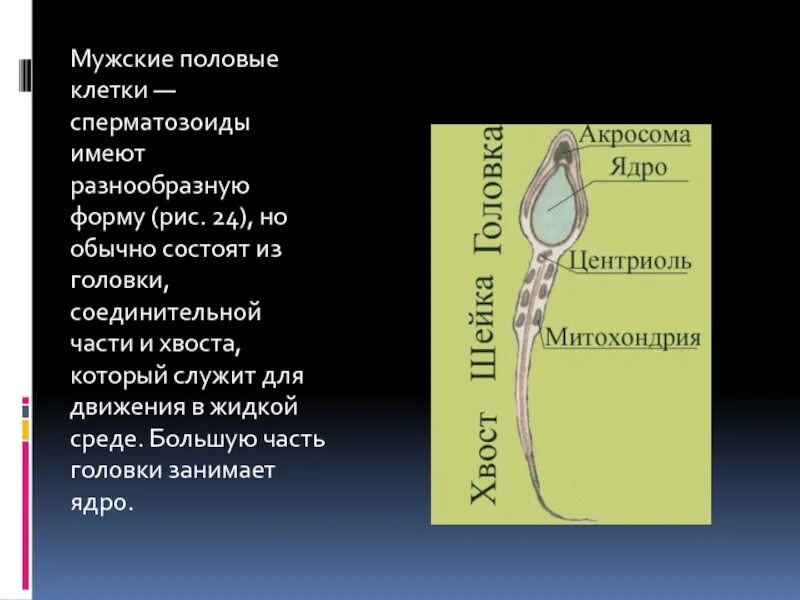 Мужские половые клетки — сперматозоиды имеют разнообразную форму (рис. 24), но обычно состоят из головки, соединительной части и хвоста, который служит для движения в жидкой среде. Большую часть головки занимает ядро.

Головка
Шейка
Хвост
Акросома
Ядро
Центриоль
Митохондрия